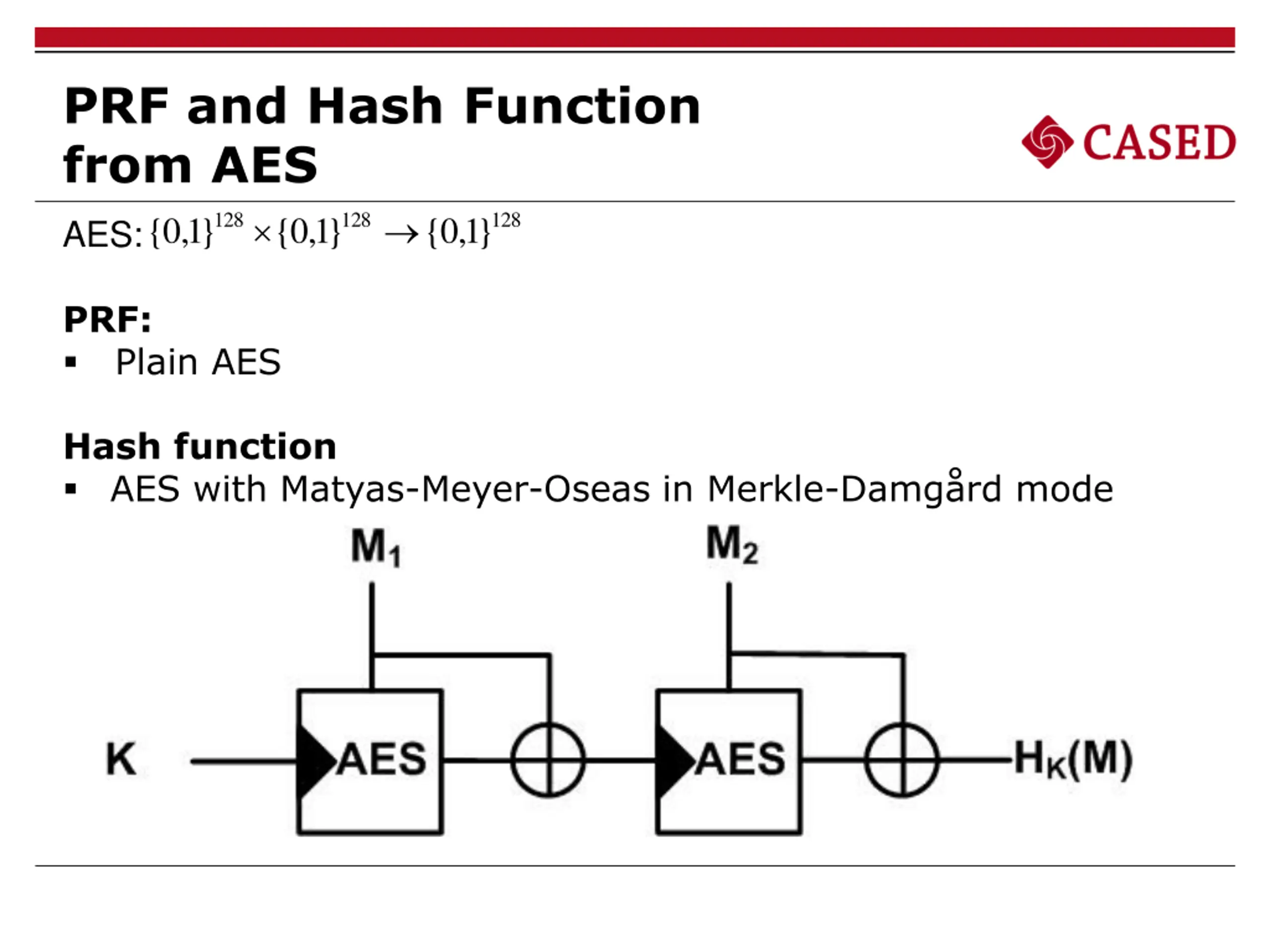 PRF and Hash Function from AES

CASED

AES: $\{0,1\}^{128} \times \{0,1\}^{128} \rightarrow \{0,1\}^{128}$

PRF:
▪ Plain AES

Hash function
▪ AES with Matyas-Meyer-Oseas in Merkle-Damgård mode

$M_1$
$M_2$
K
AES
AES
$H_K(M)$